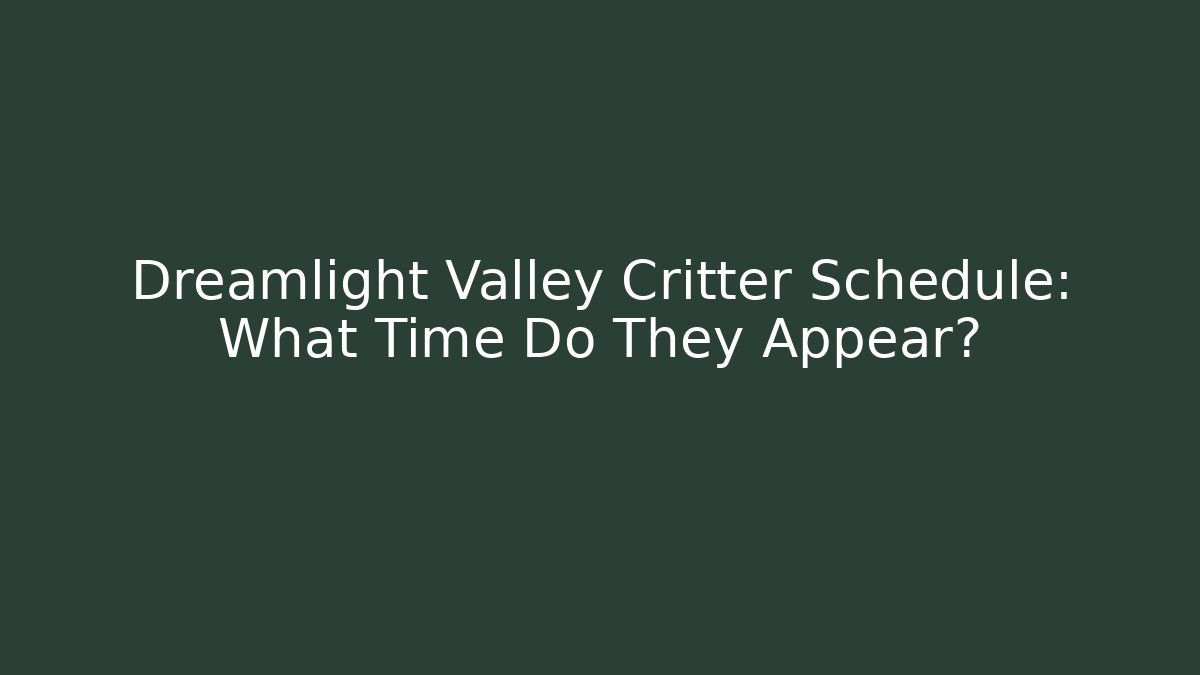 Dreamlight Valley Critter Schedule: What Time Do They Appear?